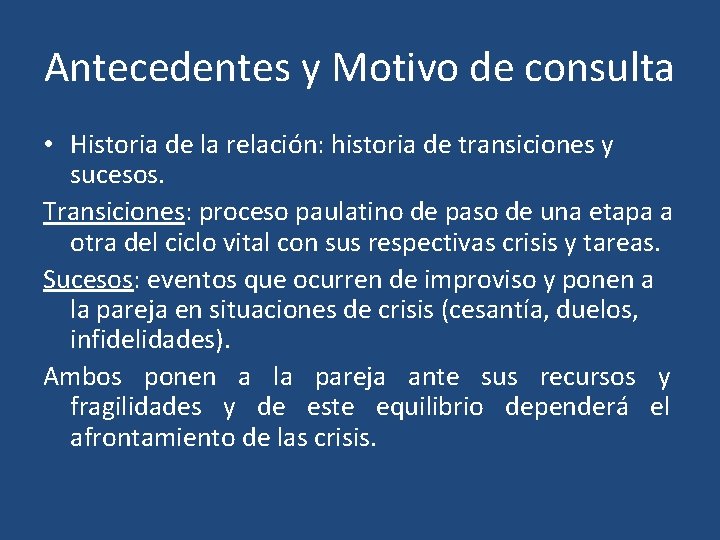 Antecedentes y Motivo de consulta

• Historia de la relación: historia de transiciones y sucesos.

Transiciones: proceso paulatino de paso de una etapa a otra del ciclo vital con sus respectivas crisis y tareas.

Sucesos: eventos que ocurren de improviso y ponen a la pareja en situaciones de crisis (cesantía, duelos, infidelidades).

Ambos ponen a la pareja ante sus recursos y fragilidades y de este equilibrio dependerá el afrontamiento de las crisis.